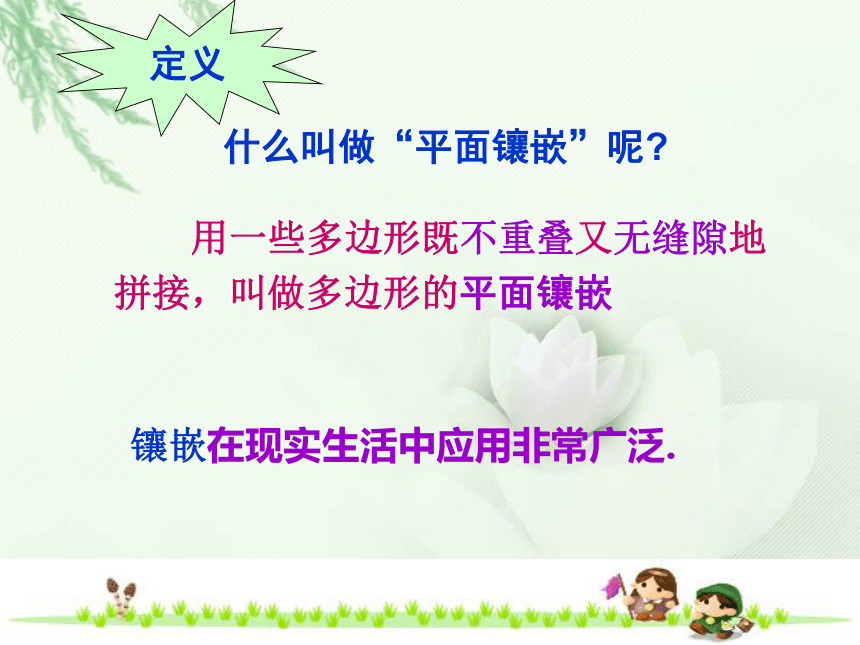 定义

什么叫做“平面镶嵌”呢？

用一些多边形既不重叠又无缝隙地拼接，叫做多边形的平面镶嵌

镶嵌在现实生活中应用非常广泛.